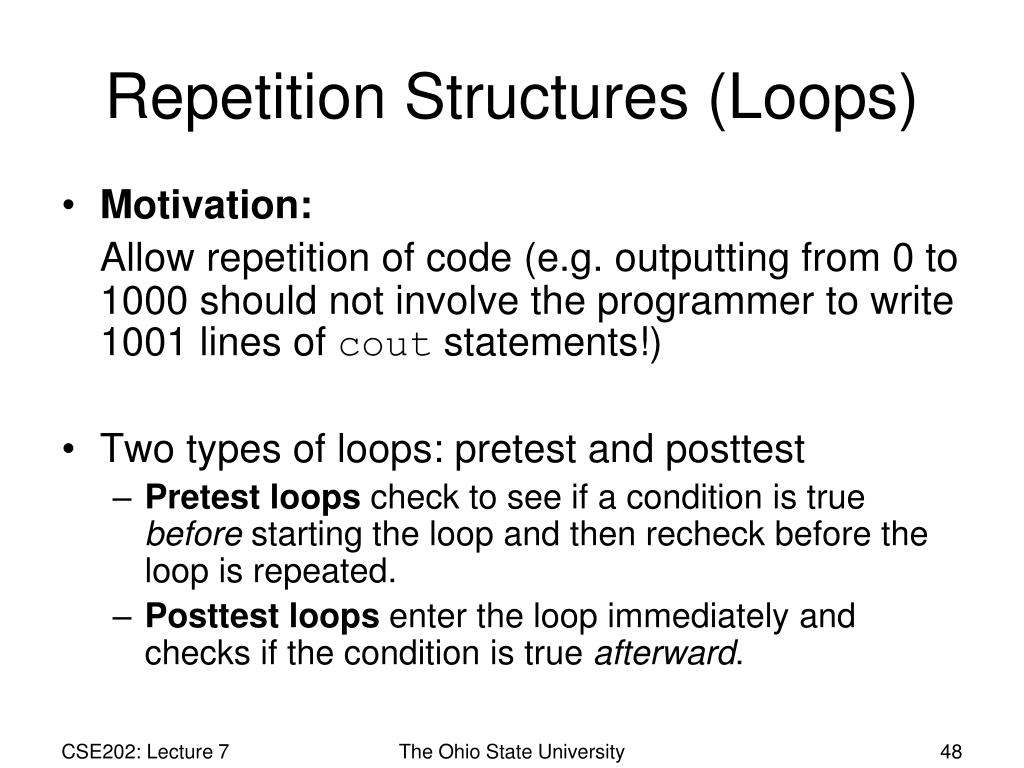 Repetition Structures (Loops)

• Motivation:

Allow repetition of code (e.g. outputting from 0 to 1000 should not involve the programmer to write 1001 lines of cout statements!)

• Two types of loops: pretest and posttest
– Pretest loops check to see if a condition is true before starting the loop and then recheck before the loop is repeated.
– Posttest loops enter the loop immediately and checks if the condition is true afterward.

CSE202: Lecture 7
The Ohio State University
48